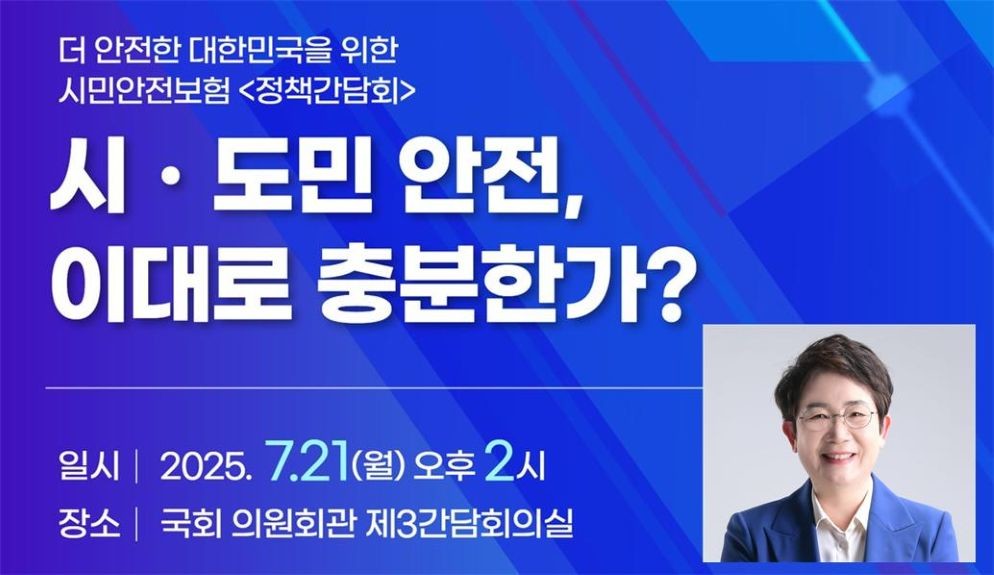 더 안전한 대한민국을 위한
시민안전보험 <정책간담회>

시 · 도민 안전,
이대로 충분한가?

일시 | 2025. 7.21(월) 오후 2시
장소 | 국회 의원회관 제3간담회의실